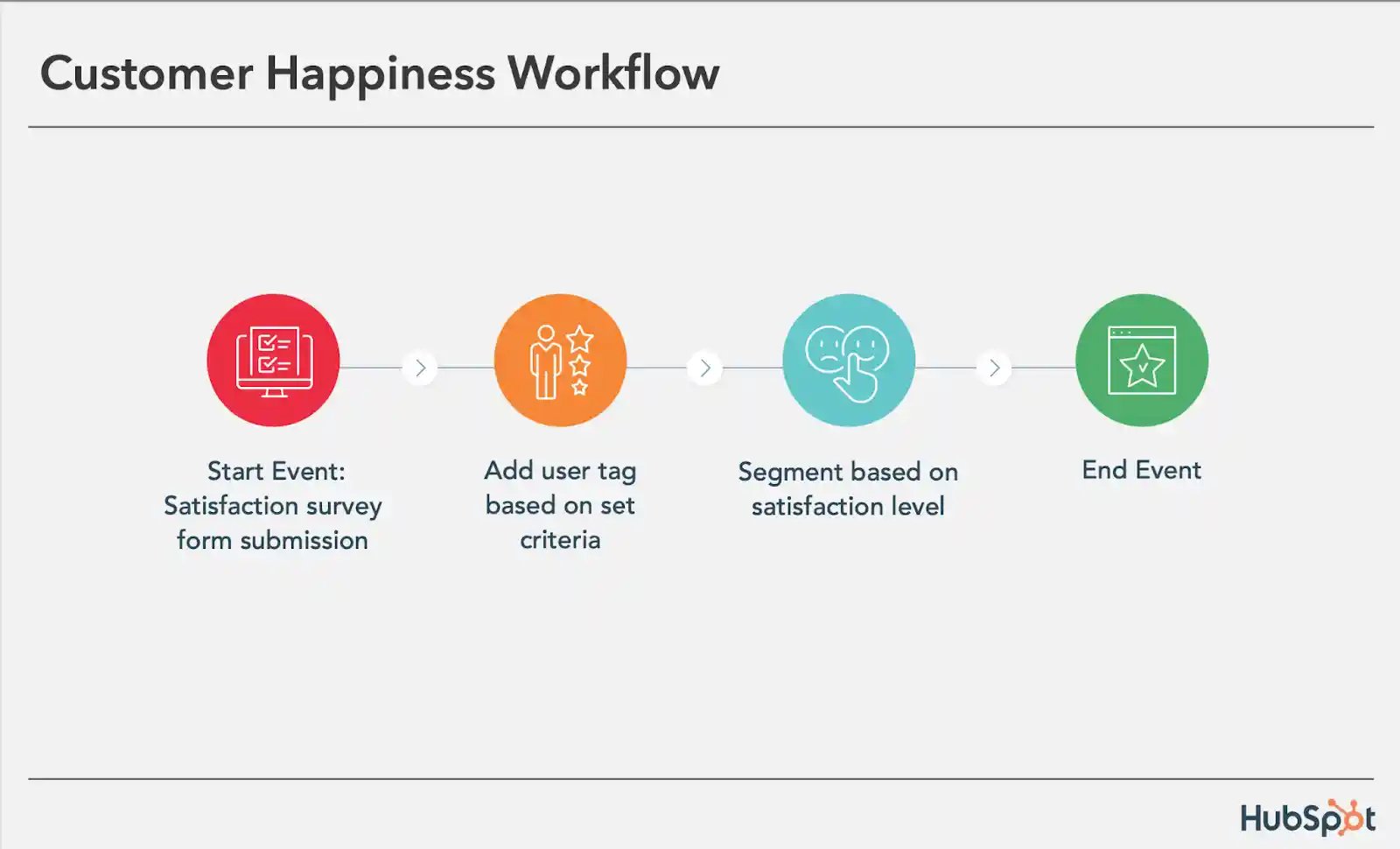 Customer Happiness Workflow

Start Event: Satisfaction survey form submission

Add user tag based on set criteria

Segment based on satisfaction level

End Event

HubSpot